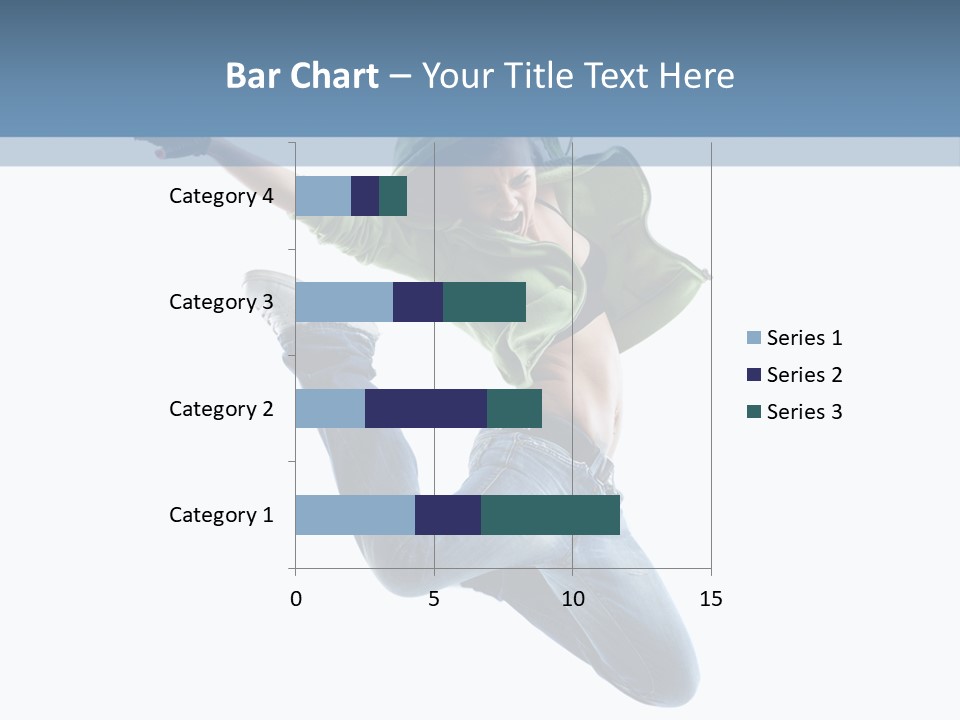 Bar Chart – Your Title Text Here

Category 4
Category 3
Category 2
Category 1

0
5
10
15

Series 1
Series 2
Series 3